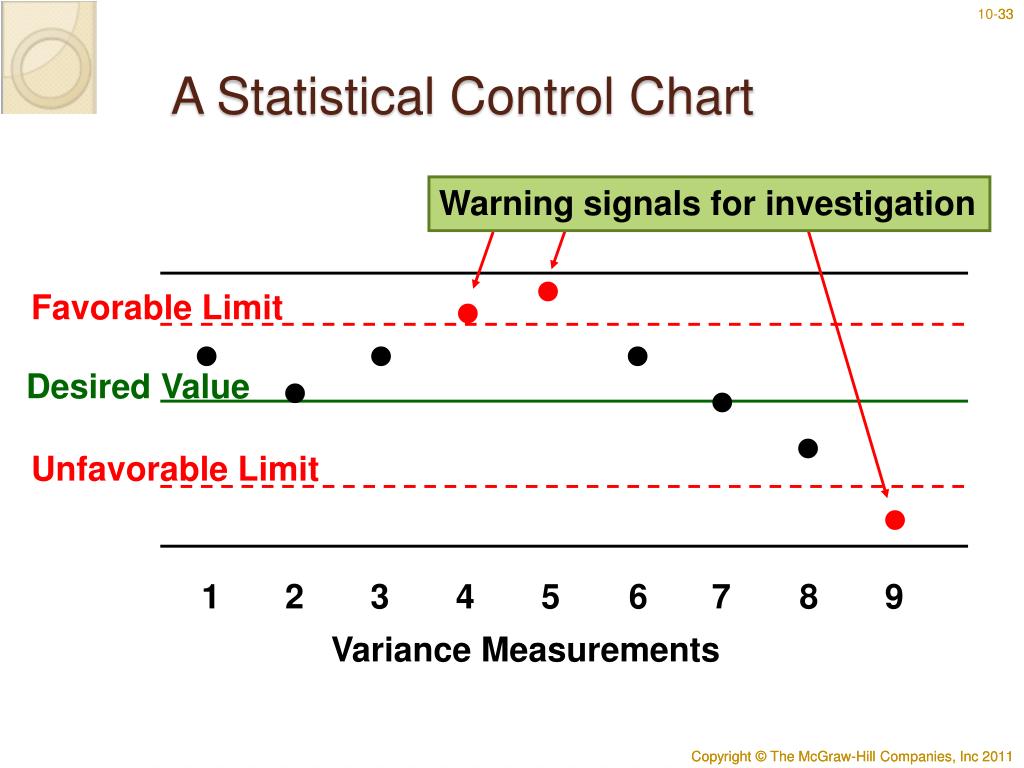 10-33

A Statistical Control Chart

Warning signals for investigation

Favorable Limit

Desired Value

Unfavorable Limit

1 2 3 4 5 6 7 8 9

Variance Measurements

Copyright © The McGraw-Hill Companies, Inc 2011